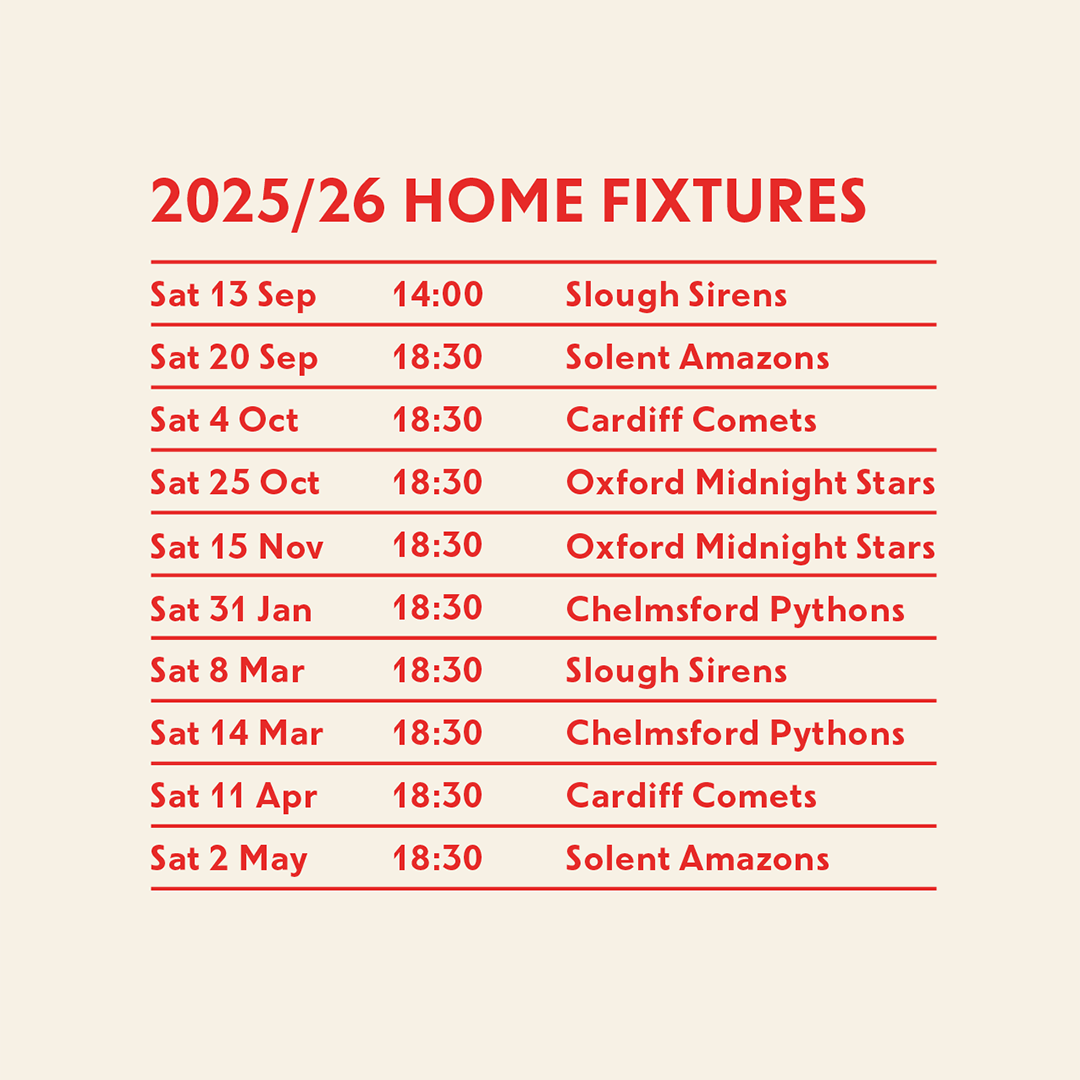 2025/26 HOME FIXTURES

| | | |
|---|---|---|
| Sat 13 Sep | 14:00 | Slough Sirens |
| Sat 20 Sep | 18:30 | Solent Amazons |
| Sat 4 Oct | 18:30 | Cardiff Comets |
| Sat 25 Oct | 18:30 | Oxford Midnight Stars |
| Sat 15 Nov | 18:30 | Oxford Midnight Stars |
| Sat 31 Jan | 18:30 | Chelmsford Pythons |
| Sat 8 Mar | 18:30 | Slough Sirens |
| Sat 14 Mar | 18:30 | Chelmsford Pythons |
| Sat 11 Apr | 18:30 | Cardiff Comets |
| Sat 2 May | 18:30 | Solent Amazons |